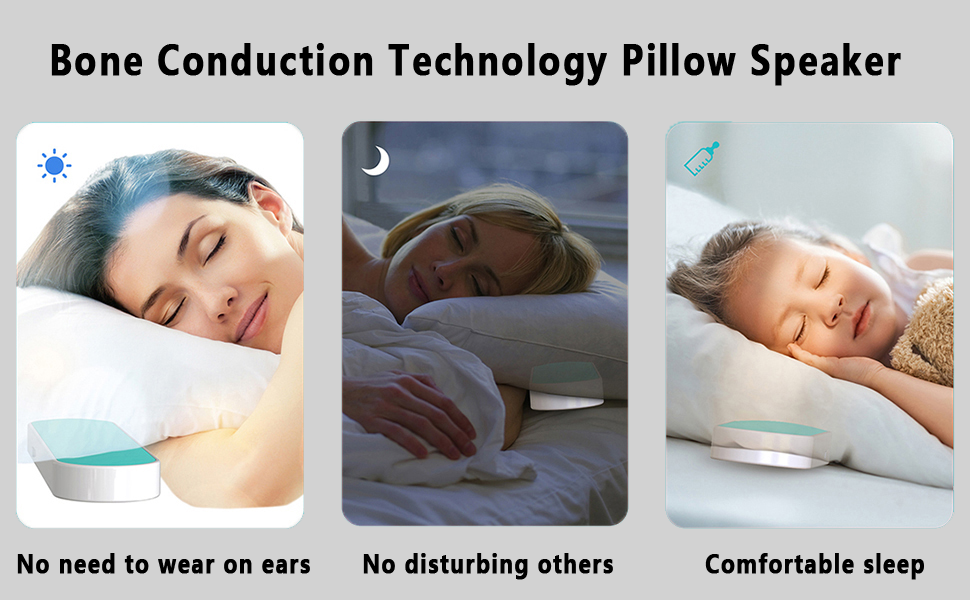 Bone Conduction Technology Pillow Speaker

No need to wear on ears

No disturbing others

Comfortable sleep